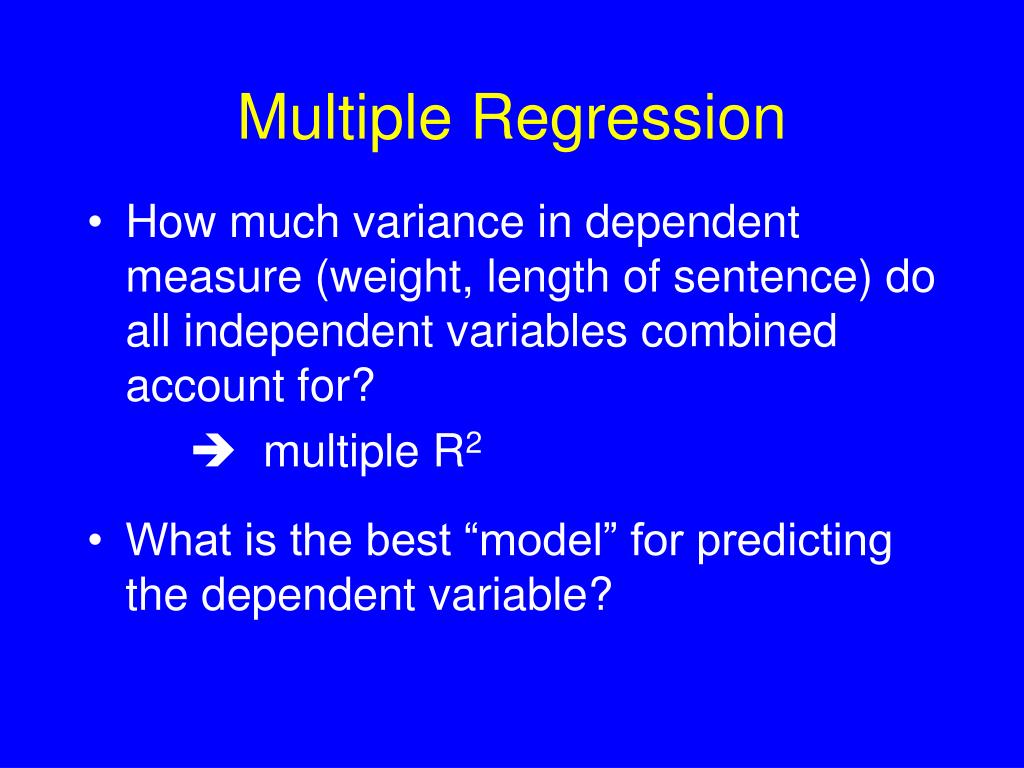 Multiple Regression

• How much variance in dependent measure (weight, length of sentence) do all independent variables combined account for?

➔ multiple $R^2$

• What is the best “model” for predicting the dependent variable?